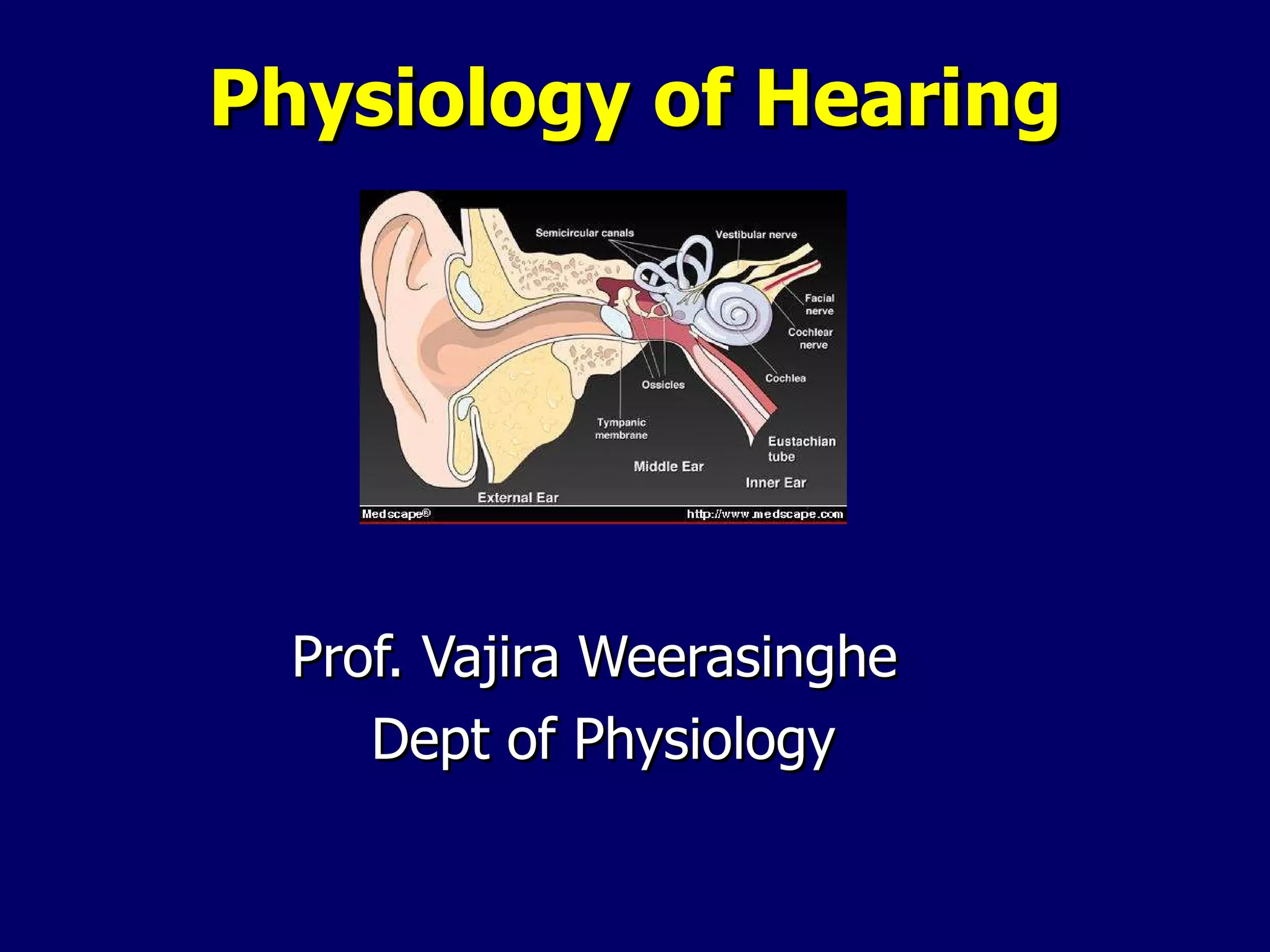 Physiology of Hearing

Semicircular canals
Vestibular nerve
Facial nerve
Cochlear nerve
Cochlea
Ossicles
Tympanic membrane
Eustachian tube
Middle Ear
Inner Ear
External Ear
Medscape®
http://www.medscape.com

Prof. Vajira Weerasinghe
Dept of Physiology